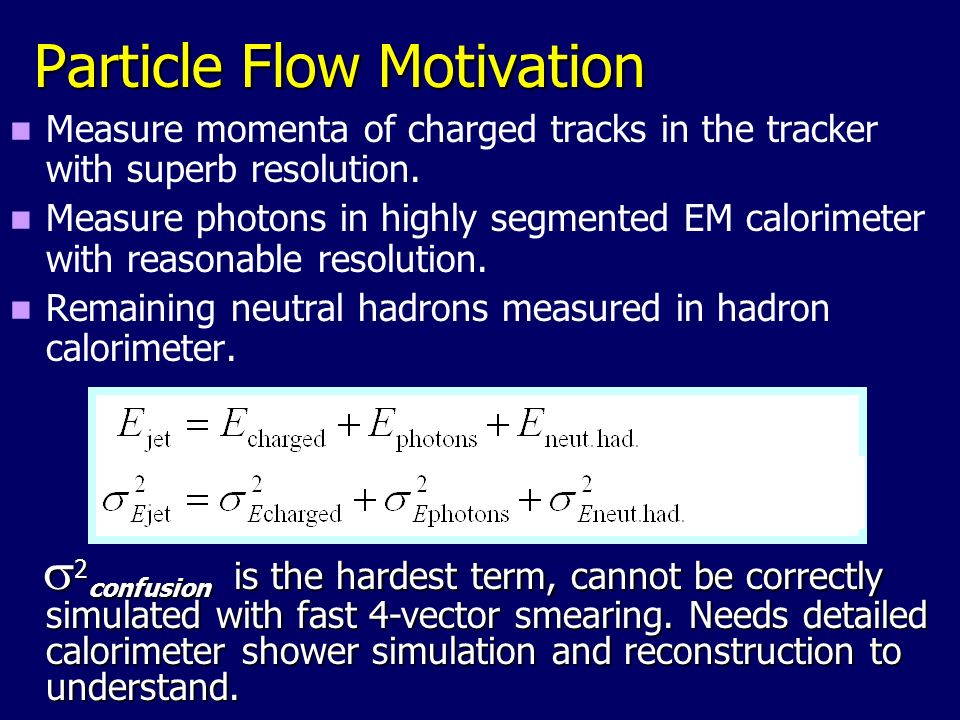 Particle Flow Motivation

Measure momenta of charged tracks in the tracker with superb resolution.

Measure photons in highly segmented EM calorimeter with reasonable resolution.

Remaining neutral hadrons measured in hadron calorimeter.

$E_{\text{jet}} = E_{\text{charged}} + E_{\text{photons}} + E_{\text{neut.had.}}$
$\sigma^2_{E\text{jet}} = \sigma^2_{E\text{charged}} + \sigma^2_{E\text{photons}} + \sigma^2_{E\text{neut.had.}}$

$\sigma^2_{confusion}$ is the hardest term, cannot be correctly simulated with fast 4-vector smearing. Needs detailed calorimeter shower simulation and reconstruction to understand.